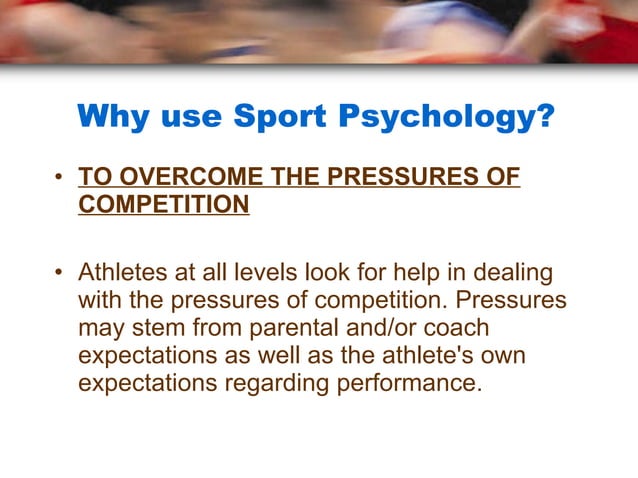 Why use Sport Psychology?

• TO OVERCOME THE PRESSURES OF COMPETITION

• Athletes at all levels look for help in dealing with the pressures of competition. Pressures may stem from parental and/or coach expectations as well as the athlete's own expectations regarding performance.